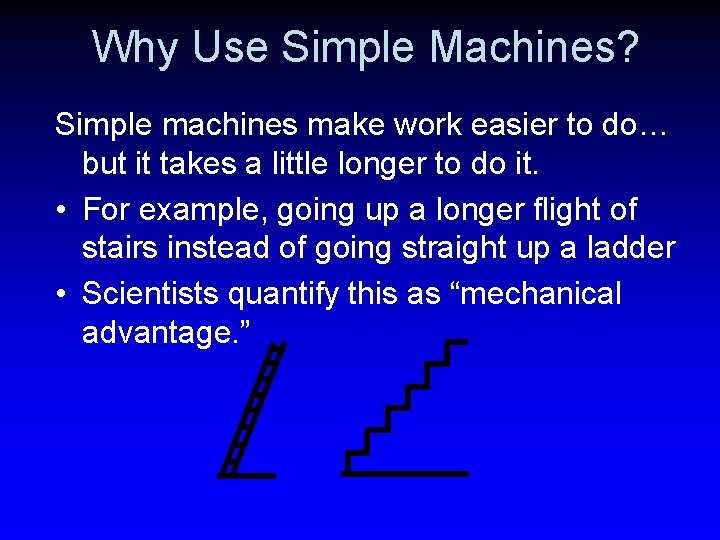 Why Use Simple Machines?

Simple machines make work easier to do… but it takes a little longer to do it.

• For example, going up a longer flight of stairs instead of going straight up a ladder
• Scientists quantify this as “mechanical advantage.”